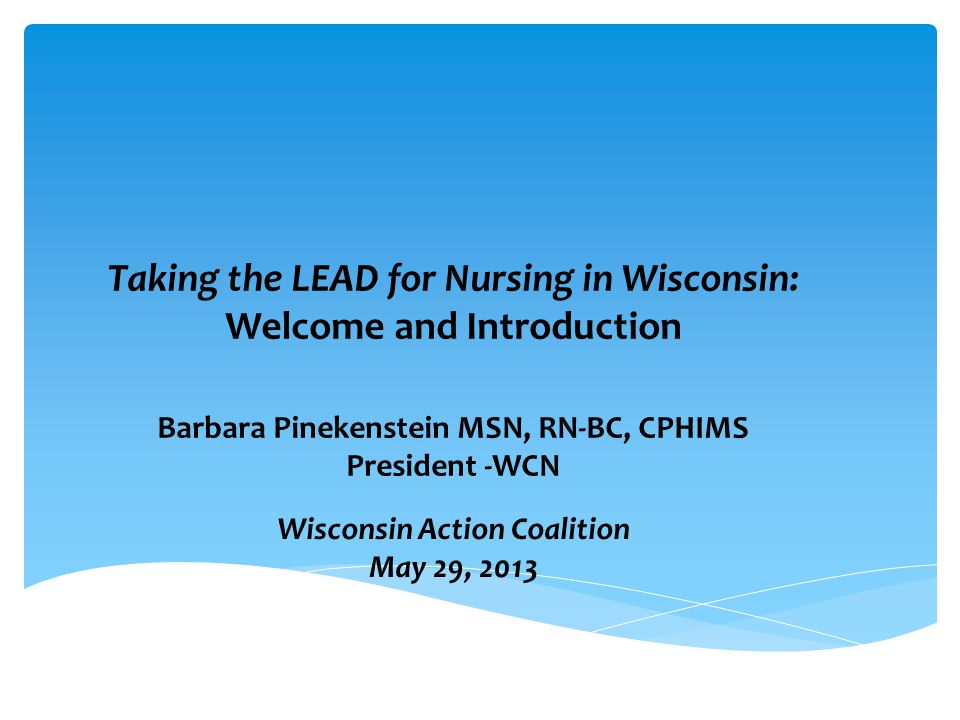 Taking the LEAD for Nursing in Wisconsin: Welcome and Introduction

Barbara Pinekenstein MSN, RN-BC, CPHIMS
President -WCN

Wisconsin Action Coalition
May 29, 2013